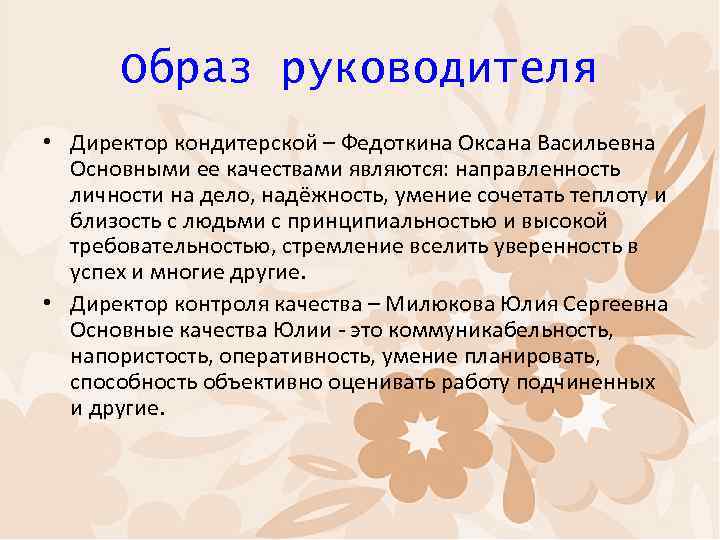 Образ руководителя

• Директор кондитерской – Федоткина Оксана Васильевна Основными ее качествами являются: направленность личности на дело, надёжность, умение сочетать теплоту и близость с людьми с принципиальностью и высокой требовательностью, стремление вселить уверенность в успех и многие другие.

• Директор контроля качества – Милюкова Юлия Сергеевна Основные качества Юлии - это коммуникабельность, напористость, оперативность, умение планировать, способность объективно оценивать работу подчиненных и другие.